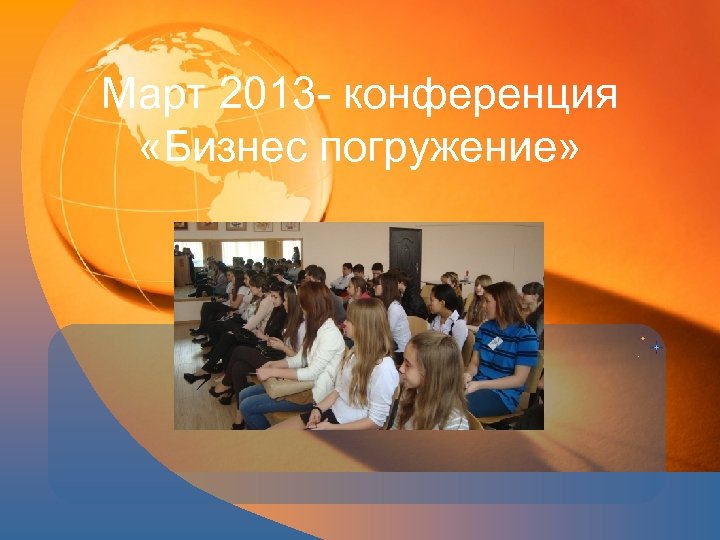 Март 2013- конференция «Бизнес погружение»